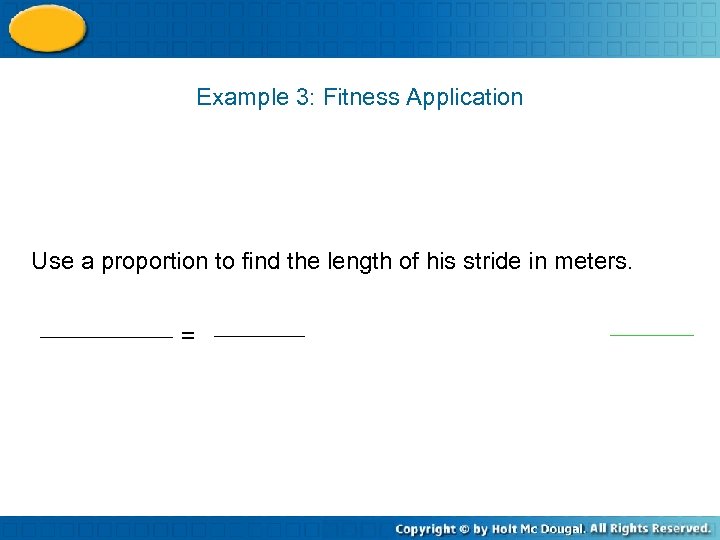 Example 3: Fitness Application

Use a proportion to find the length of his stride in meters.

=

Copyright © by Holt Mc Dougal. All Rights Reserved.